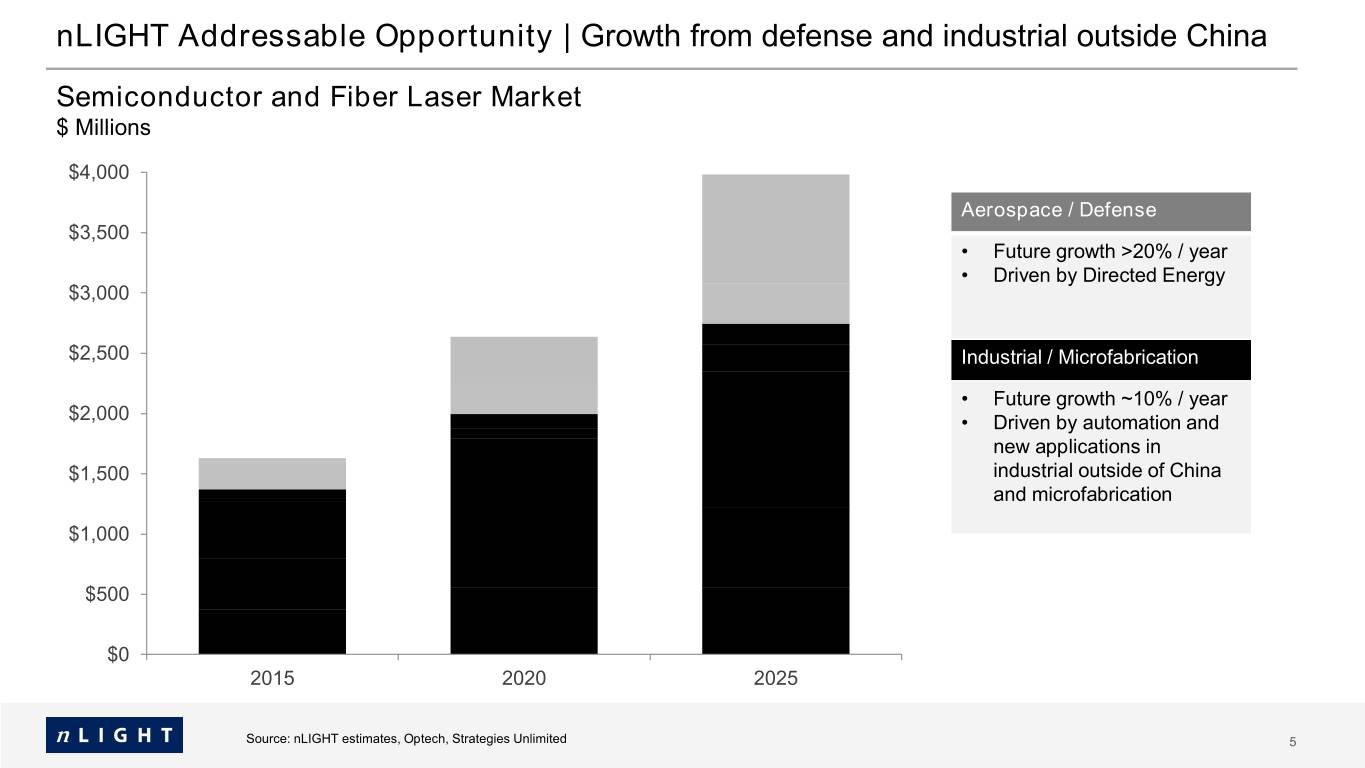 nLIGHT Addressable Opportunity | Growth from defense and industrial outside China

Semiconductor and Fiber Laser Market
$ Millions

$4,000
$3,500
$3,000
$2,500
$2,000
$1,500
$1,000
$500
$0

2015
2020
2025

Aerospace / Defense

• Future growth >20% / year
• Driven by Directed Energy

Industrial / Microfabrication

• Future growth ~10% / year
• Driven by automation and new applications in industrial outside of China and microfabrication

nLIGHT

Source: nLIGHT estimates, Optech, Strategies Unlimited

5